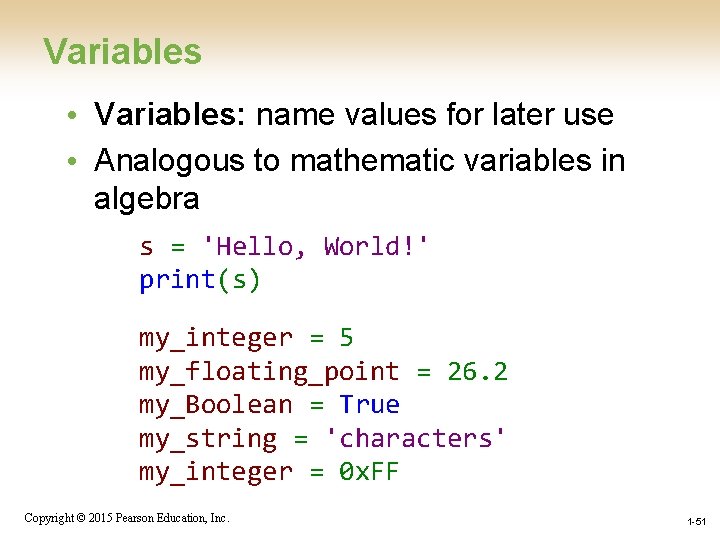 Variables

• Variables: name values for later use
• Analogous to mathematic variables in algebra

s = 'Hello, World!'
print(s)

my_integer = 5
my_floating_point = 26.2
my_Boolean = True
my_string = 'characters'
my_integer = 0xFF

Copyright © 2015 Pearson Education, Inc.

1-51